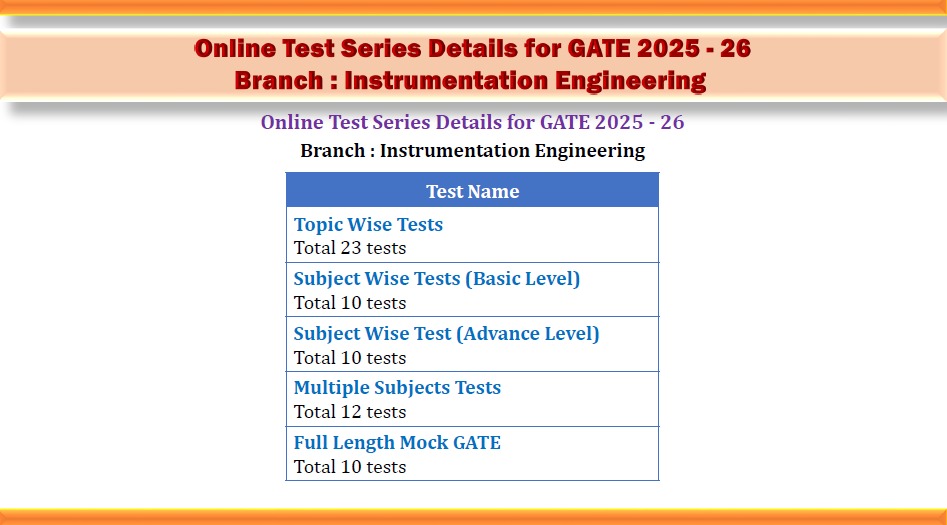 Online Test Series Details for GATE 2025 - 26
Branch : Instrumentation Engineering

Online Test Series Details for GATE 2025 - 26
Branch : Instrumentation Engineering

| Test Name |
|---|
| Topic Wise Tests<br>Total 23 tests |
| Subject Wise Tests (Basic Level)<br>Total 10 tests |
| Subject Wise Test (Advance Level)<br>Total 10 tests |
| Multiple Subjects Tests<br>Total 12 tests |
| Full Length Mock GATE<br>Total 10 tests |